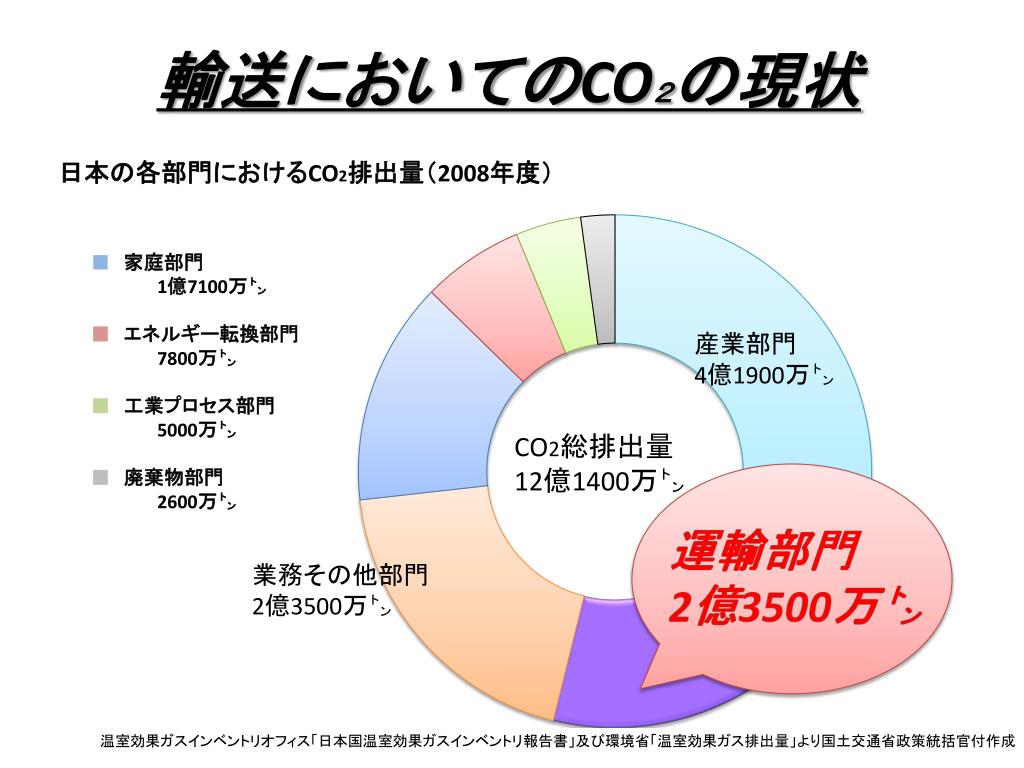 輸送においての$CO_2$の現状

日本の各部門における$CO_2$排出量（2008年度）

家庭部門
1億7100万㌧

エネルギー転換部門
7800万㌧

工業プロセス部門
5000万㌧

廃棄物部門
2600万㌧

産業部門
4億1900万㌧

$CO_2$総排出量
12億1400万㌧

業務その他部門
2億3500万㌧

運輸部門
2億3500万㌧

温室効果ガスインベントリオフィス「日本国温室効果ガスインベントリ報告書」及び環境省「温室効果ガス排出量」より国土交通省政策統括官付作成